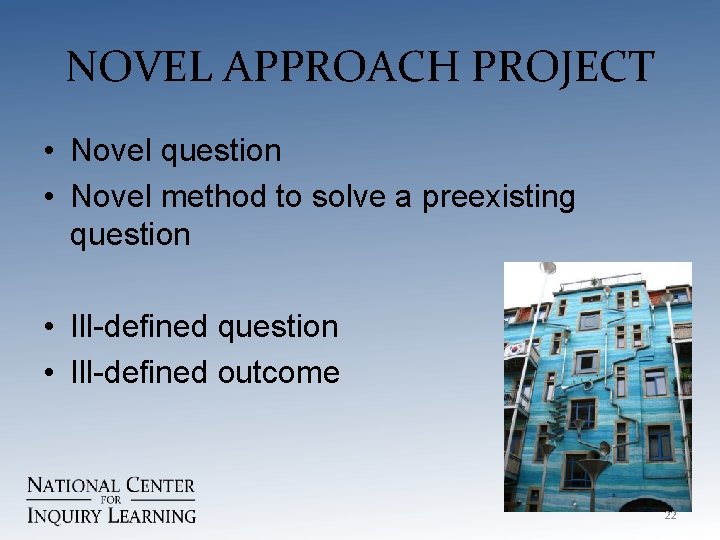 NOVEL APPROACH PROJECT

• Novel question
• Novel method to solve a preexisting question

• Ill-defined question
• Ill-defined outcome

NATIONAL CENTER FOR INQUIRY LEARNING

22